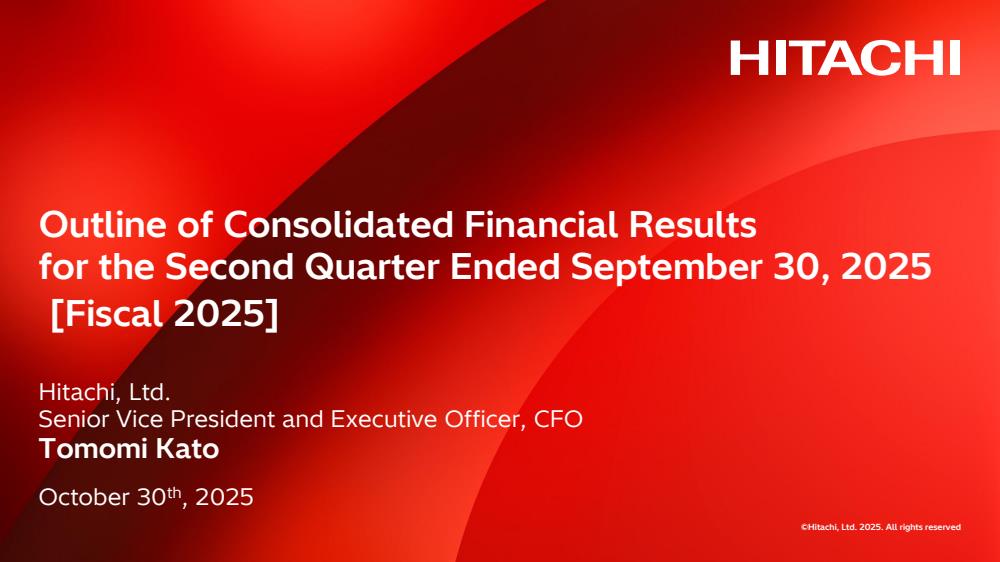 HITACHI

Outline of Consolidated Financial Results for the Second Quarter Ended September 30, 2025 [Fiscal 2025]

Hitachi, Ltd.
Senior Vice President and Executive Officer, CFO
Tomomi Kato

October 30th, 2025

©Hitachi, Ltd. 2025. All rights reserved